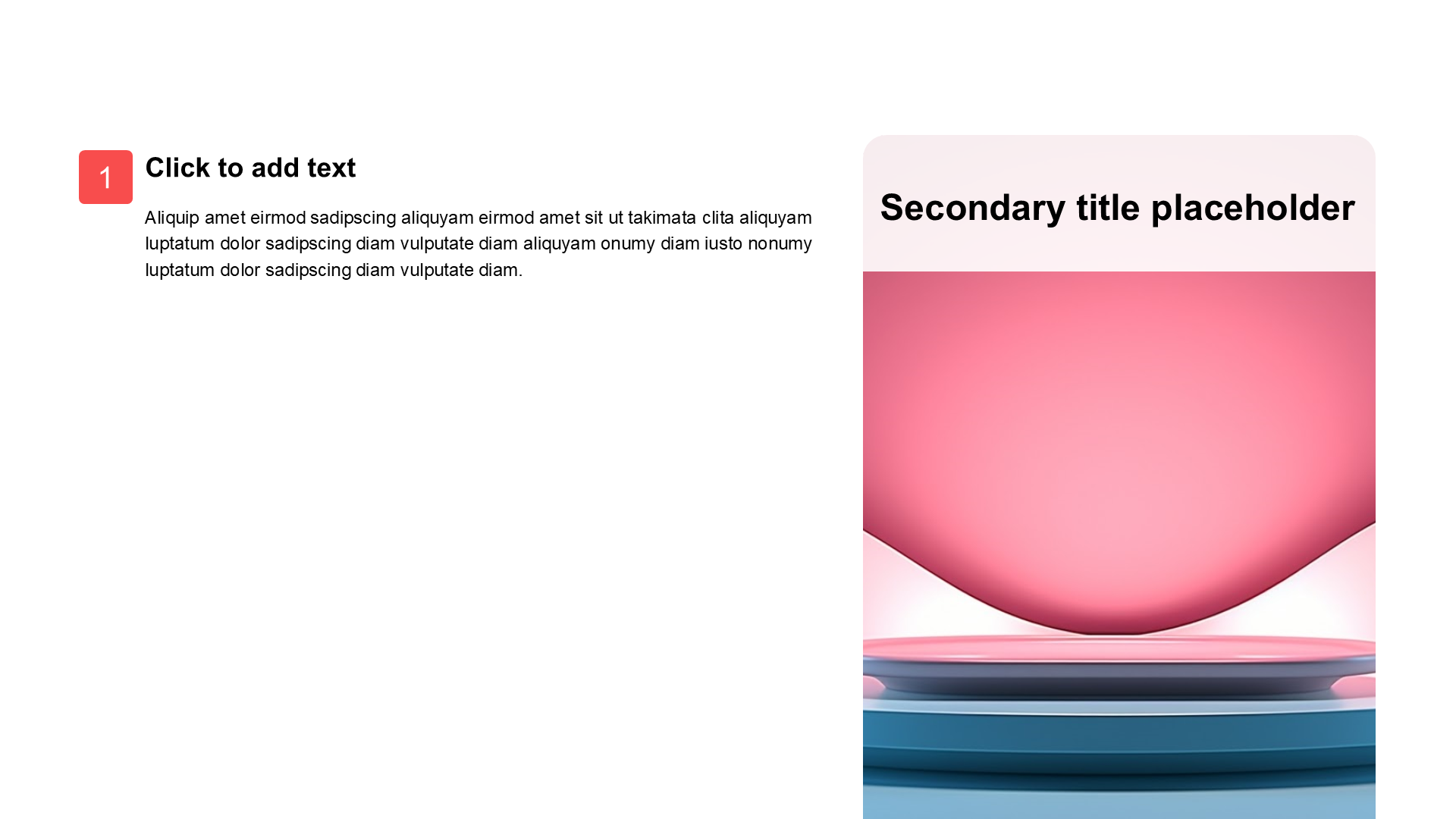 1

Click to add text

Aliquip amet eirmod sadipscing aliquyam eirmod amet sit ut takimata clita aliquyam luptatum dolor sadipscing diam vulputate diam aliquyam onumy diam iusto nonumy luptatum dolor sadipscing diam vulputate diam.

Secondary title placeholder